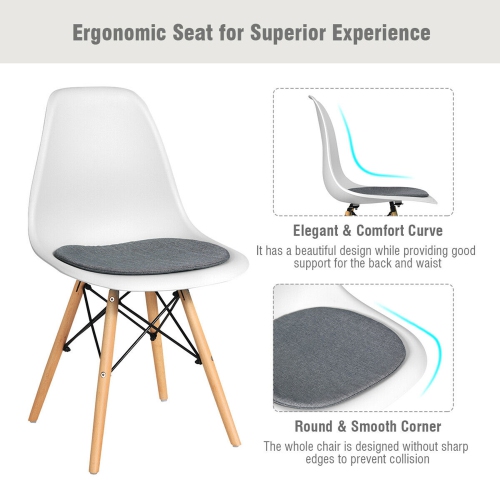 Ergonomic Seat for Superior Experience

Elegant & Comfort Curve

It has a beautiful design while providing good support for the back and waist

Round & Smooth Corner

The whole chair is designed without sharp edges to prevent collision